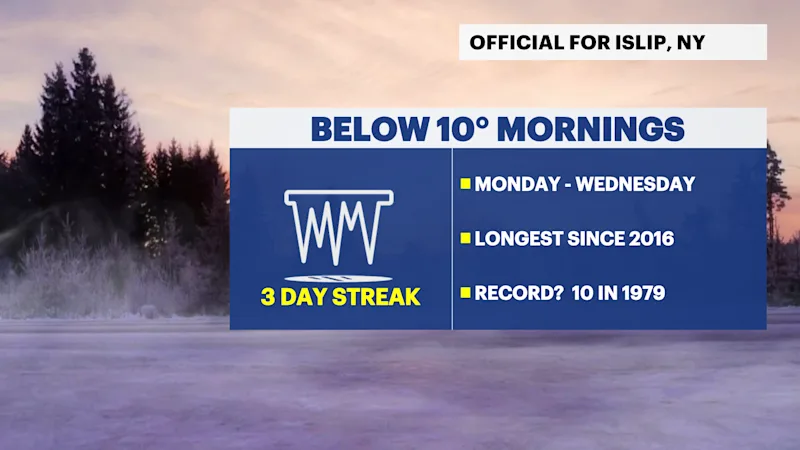 OFFICIAL FOR ISLIP, NY

BELOW 10° MORNINGS

3 DAY STREAK

MONDAY - WEDNESDAY

LONGEST SINCE 2016

RECORD? 10 IN 1979